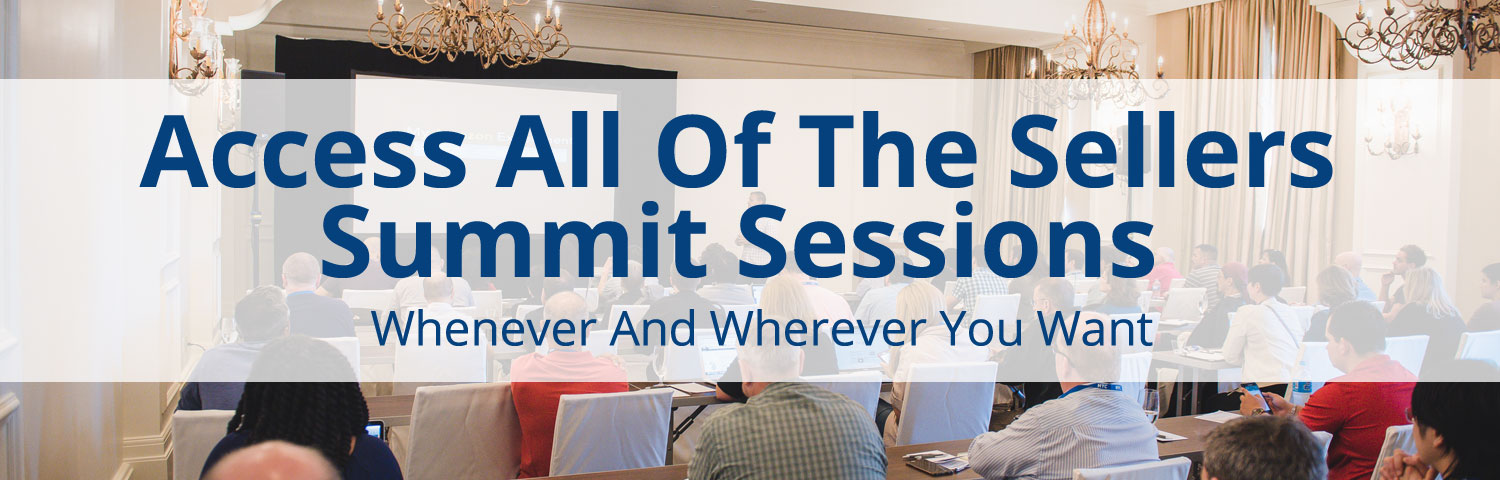 Access All Of The Sellers Summit Sessions

Whenever And Wherever You Want